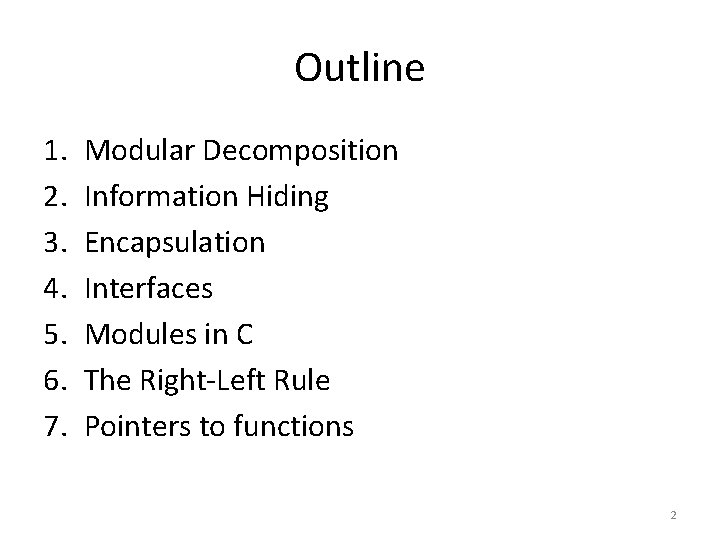 Outline

1. Modular Decomposition
2. Information Hiding
3. Encapsulation
4. Interfaces
5. Modules in C
6. The Right-Left Rule
7. Pointers to functions

2